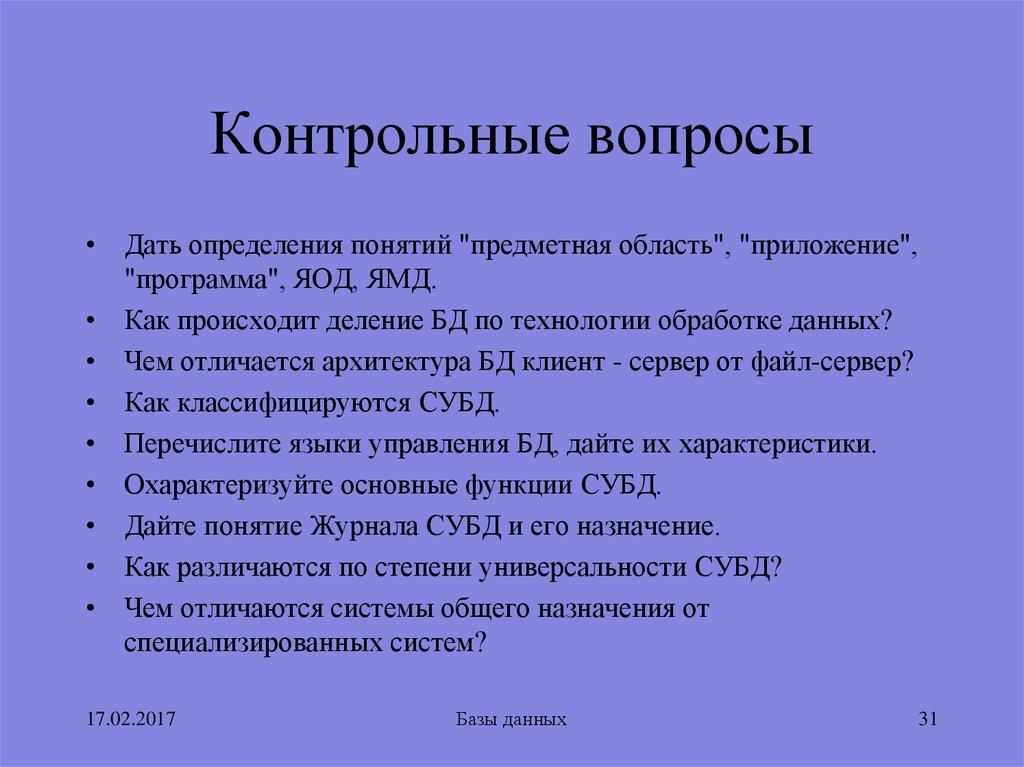 Контрольные вопросы

• Дать определения понятий "предметная область", "приложение", "программа", ЯОД, ЯМД.
• Как происходит деление БД по технологии обработке данных?
• Чем отличается архитектура БД клиент - сервер от файл-сервер?
• Как классифицируются СУБД.
• Перечислите языки управления БД, дайте их характеристики.
• Охарактеризуйте основные функции СУБД.
• Дайте понятие Журнала СУБД и его назначение.
• Как различаются по степени универсальности СУБД?
• Чем отличаются системы общего назначения от специализированных систем?

17.02.2017

Базы данных

31